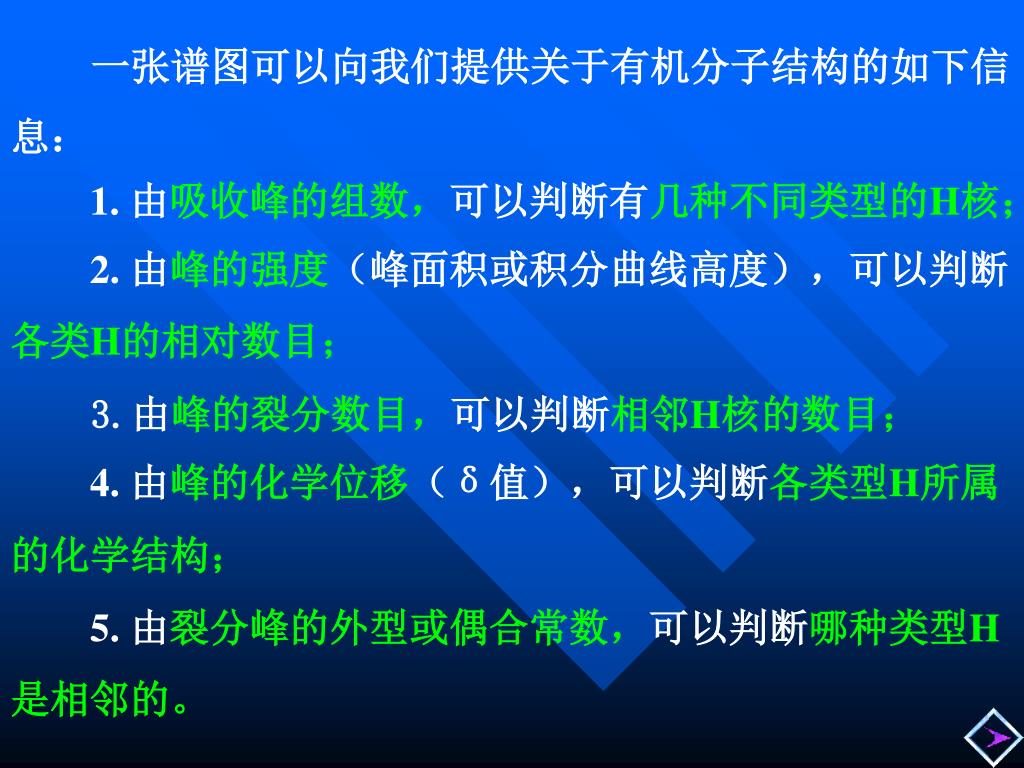 一张谱图可以向我们提供关于有机分子结构的如下信息：

1. 由吸收峰的组数，可以判断有几种不同类型的H核；

2. 由峰的强度（峰面积或积分曲线高度），可以判断各类H的相对数目；

3. 由峰的裂分数目，可以判断相邻H核的数目；

4. 由峰的化学位移（δ值），可以判断各类型H所属的化学结构；

5. 由裂分峰的外型或偶合常数，可以判断哪种类型H是相邻的。